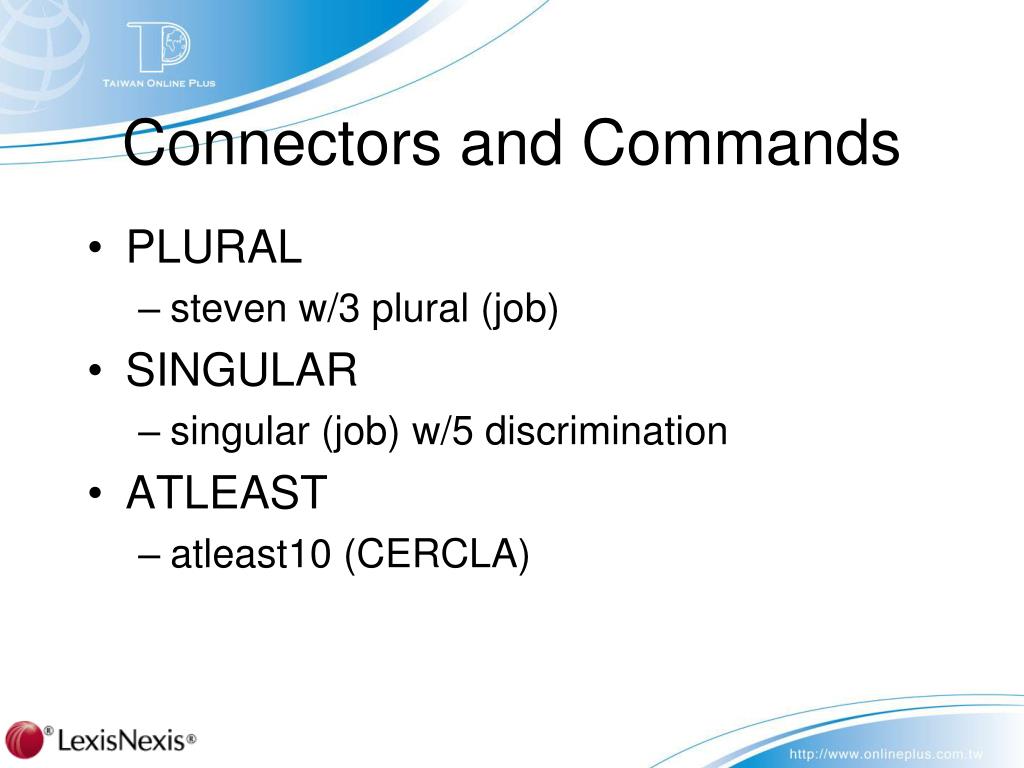 TAIWAN ONLINE PLUS

Connectors and Commands

• PLURAL
– steven w/3 plural (job)
• SINGULAR
– singular (job) w/5 discrimination
• ATLEAST
– atleast10 (CERCLA)

LexisNexis®

http://www.onlineplus.com.tw